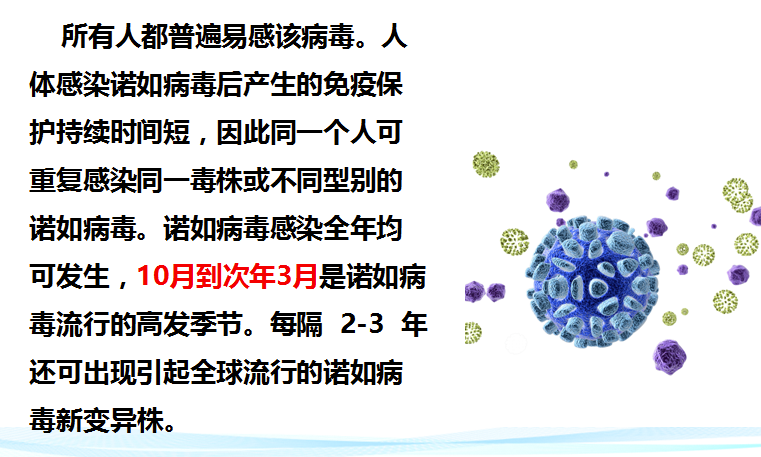 所有人都普遍易感该病毒。人体感染诺如病毒后产生的免疫保护持续时间短，因此同一个人可重复感染同一毒株或不同型别的诺如病毒。诺如病毒感染全年均可发生，10月到次年3月是诺如病毒流行的高发季节。每隔 2-3 年还可出现引起全球流行的诺如病毒新变异株。